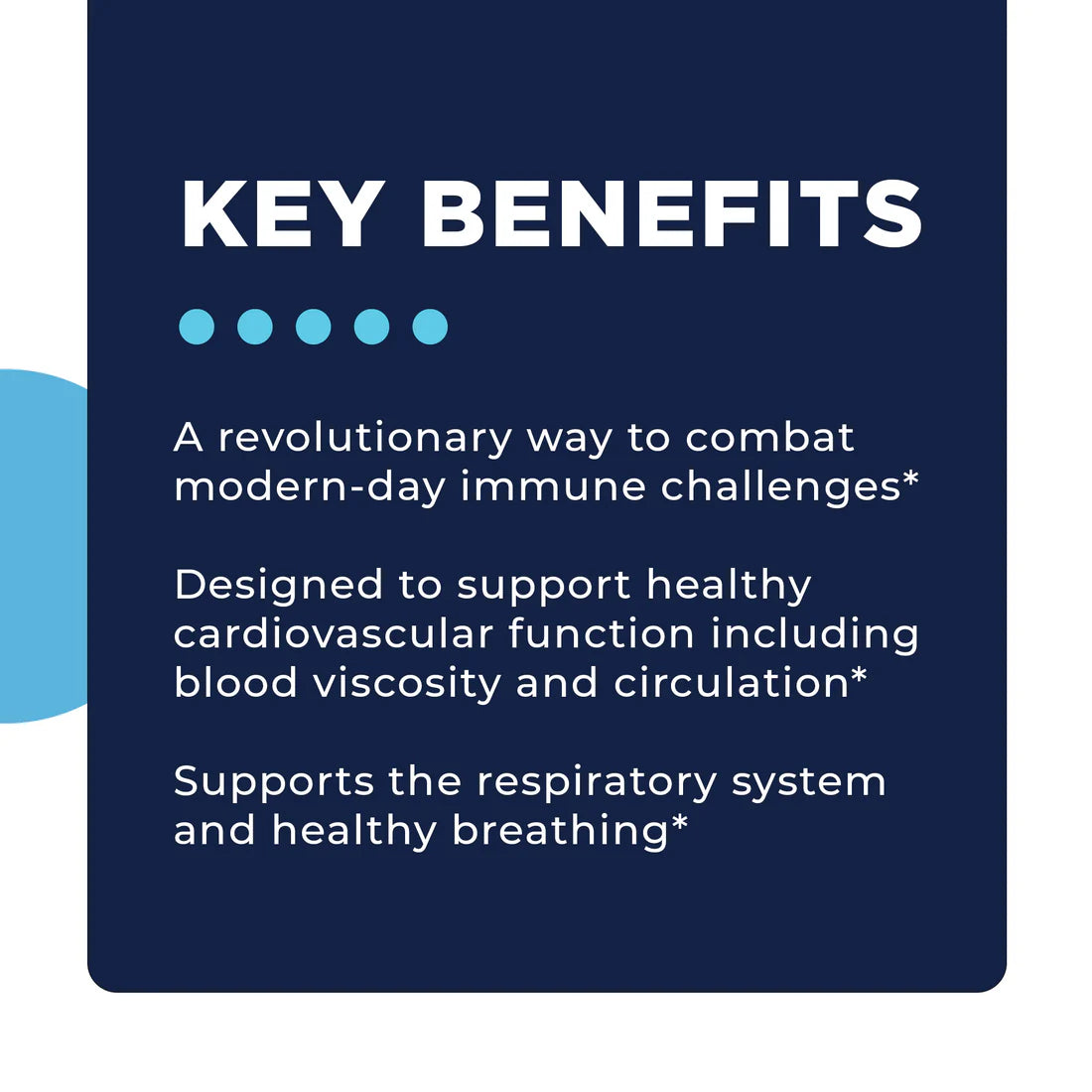 KEY BENEFITS

A revolutionary way to combat modern-day immune challenges*

Designed to support healthy cardiovascular function including blood viscosity and circulation*

Supports the respiratory system and healthy breathing*